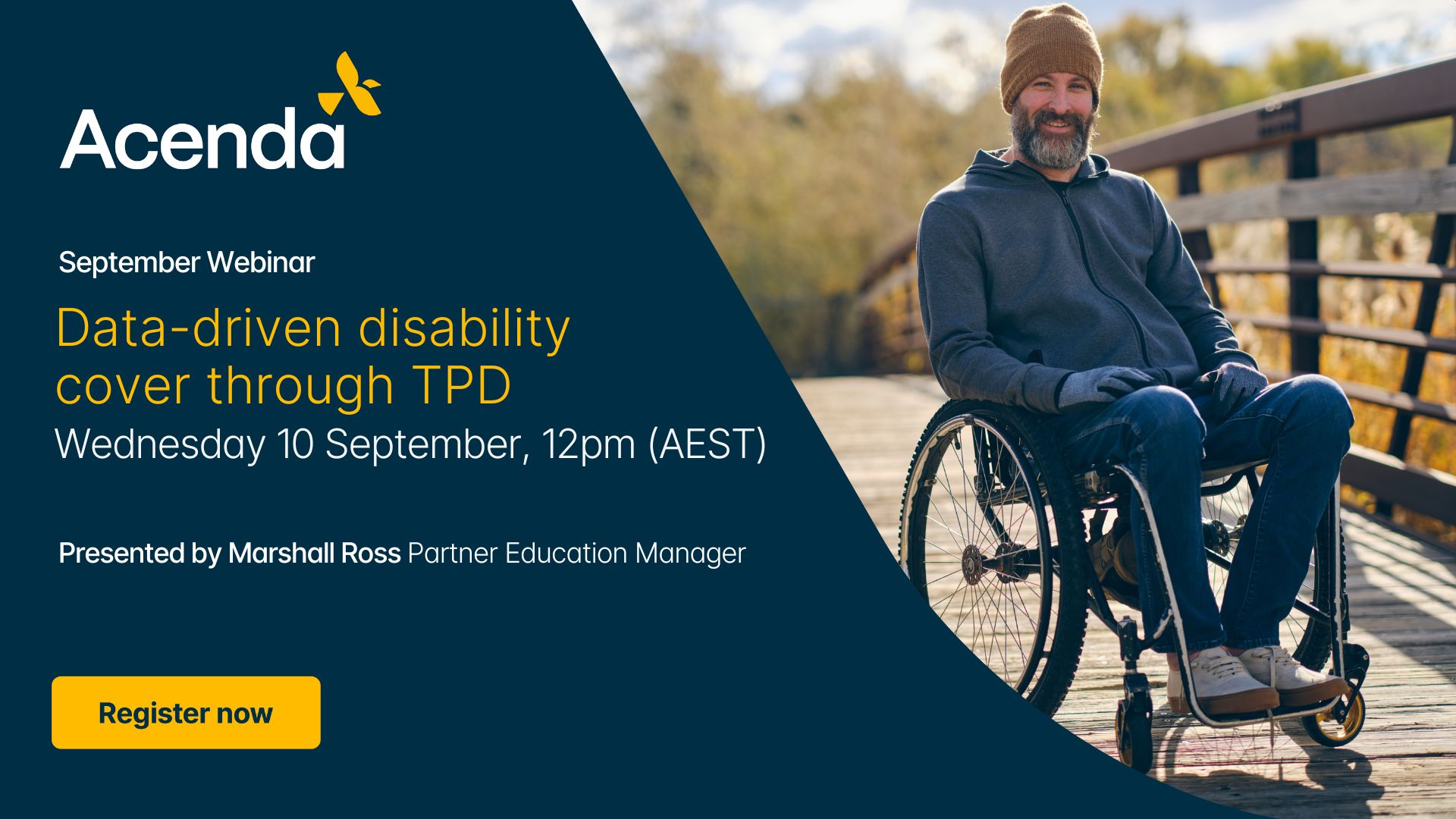 Acenda

September Webinar

Data-driven disability cover through TPD

Wednesday 10 September, 12pm (AEST)

Presented by Marshall Ross Partner Education Manager

Register now